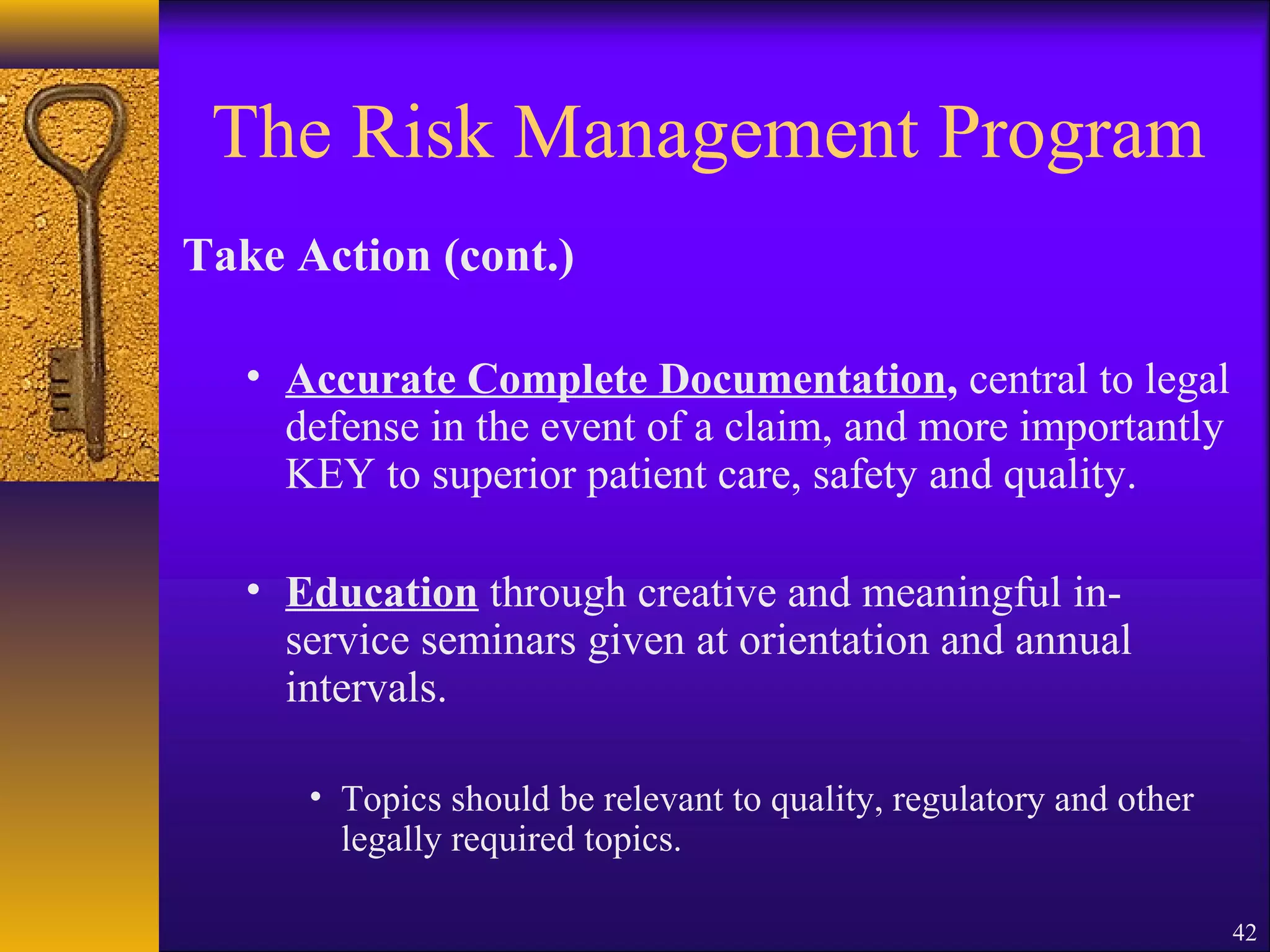 The Risk Management Program

Take Action (cont.)

• Accurate Complete Documentation, central to legal defense in the event of a claim, and more importantly KEY to superior patient care, safety and quality.

• Education through creative and meaningful in-service seminars given at orientation and annual intervals.

• Topics should be relevant to quality, regulatory and other legally required topics.

42